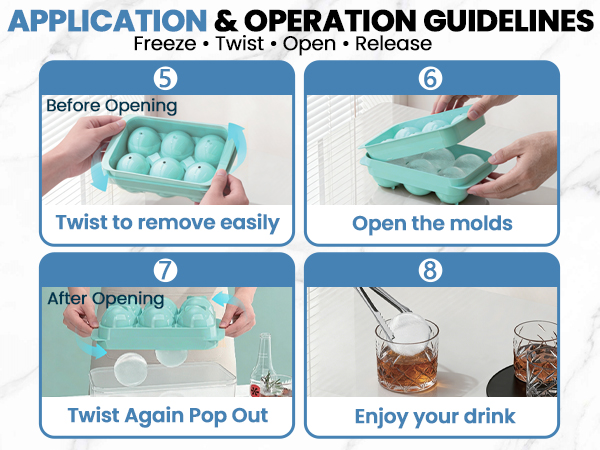 APPLICATION & OPERATION GUIDELINES
Freeze • Twist • Open • Release

5
Before Opening
Twist to remove easily

6
Open the molds

7
After Opening
Twist Again Pop Out

8
Enjoy your drink